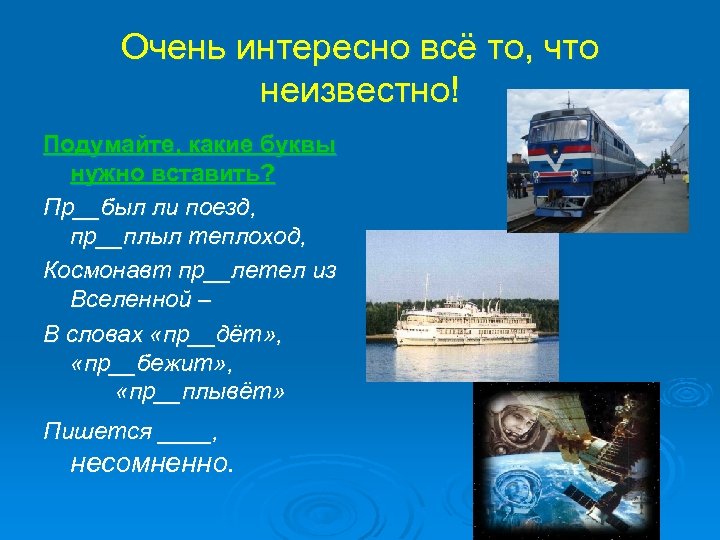 Очень интересно всё то, что неизвестно!

Подумайте, какие буквы нужно вставить?

Пр__был ли поезд, пр__плыл теплоход,

Космонавт пр__летел из Вселенной –

В словах «пр__дёт», «пр__бежит», «пр__плывёт»

Пишется ____, несомненно.